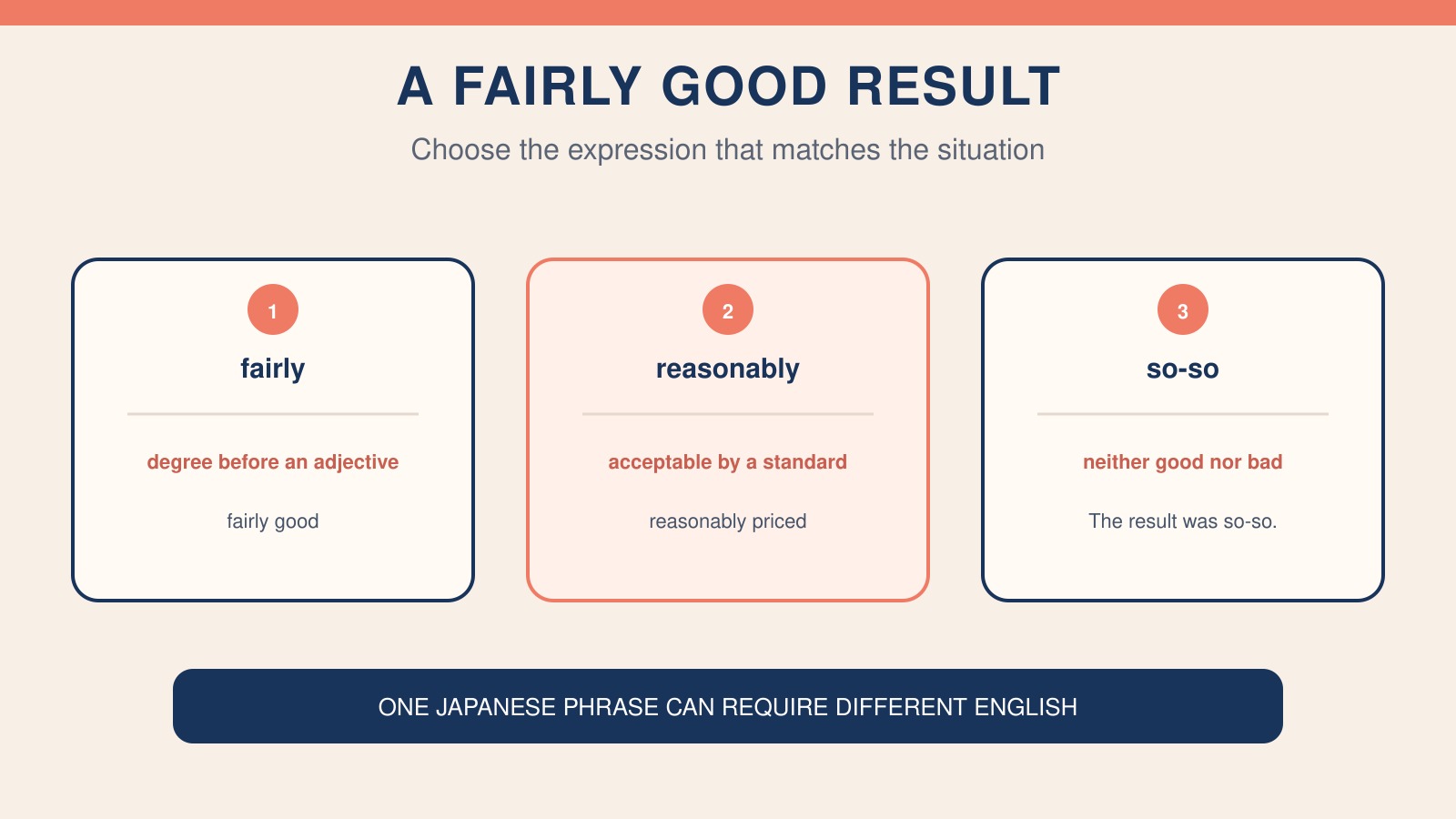 A FAIRLY GOOD RESULT

Choose the expression that matches the situation

1

fairly

degree before an adjective

fairly good

2

reasonably

acceptable by a standard

reasonably priced

3

so-so

neither good nor bad

The result was so-so.

ONE JAPANESE PHRASE CAN REQUIRE DIFFERENT ENGLISH